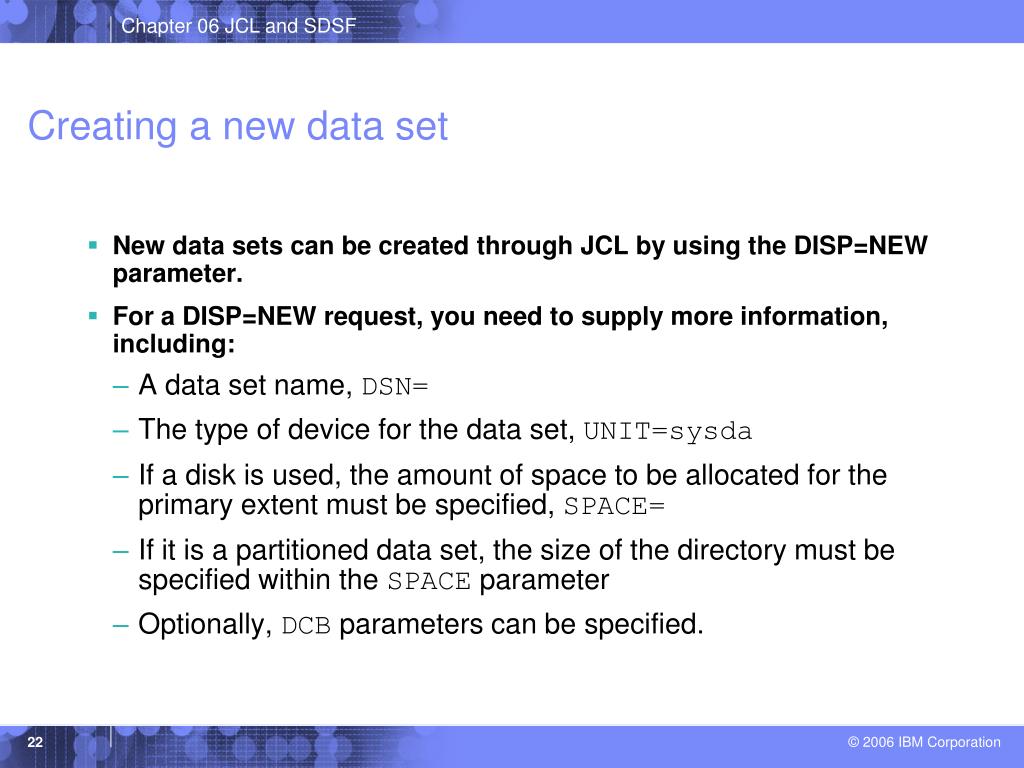 Chapter 06 JCL and SDSF

Creating a new data set

▪ New data sets can be created through JCL by using the DISP=NEW parameter.

▪ For a DISP=NEW request, you need to supply more information, including:

– A data set name, DSN=

– The type of device for the data set, UNIT=sysda

– If a disk is used, the amount of space to be allocated for the primary extent must be specified, SPACE=

– If it is a partitioned data set, the size of the directory must be specified within the SPACE parameter

– Optionally, DCB parameters can be specified.

22

© 2006 IBM Corporation